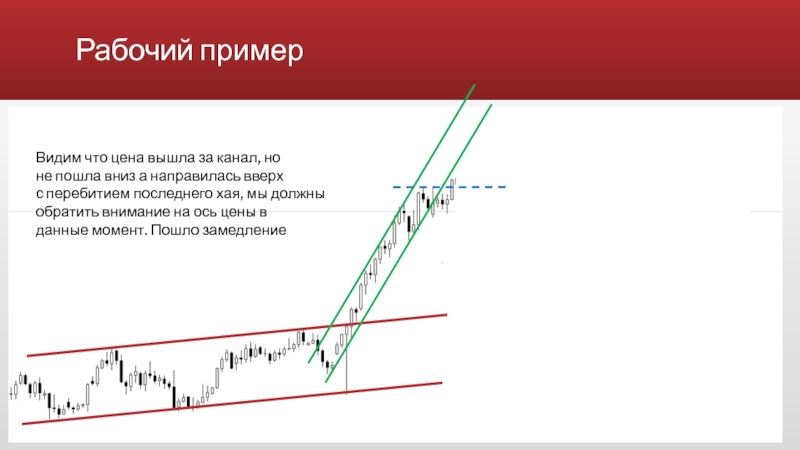 Рабочий пример

Видим что цена вышла за канал, но не пошла вниз а направилась вверх с перебитием последнего хая, мы должны обратить внимание на ось цены в данные момент. Пошло замедление